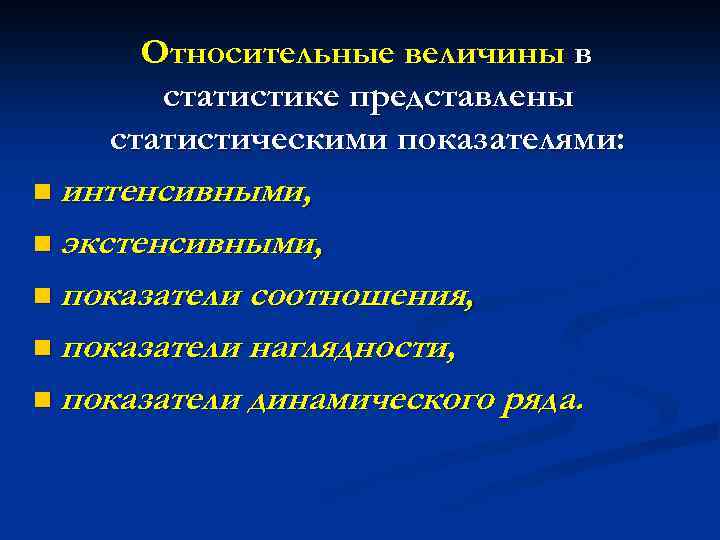 Относительные величины в статистике представлены статистическими показателями:

- интенсивными,
- экстенсивными,
- показатели соотношения,
- показатели наглядности,
- показатели динамического ряда.